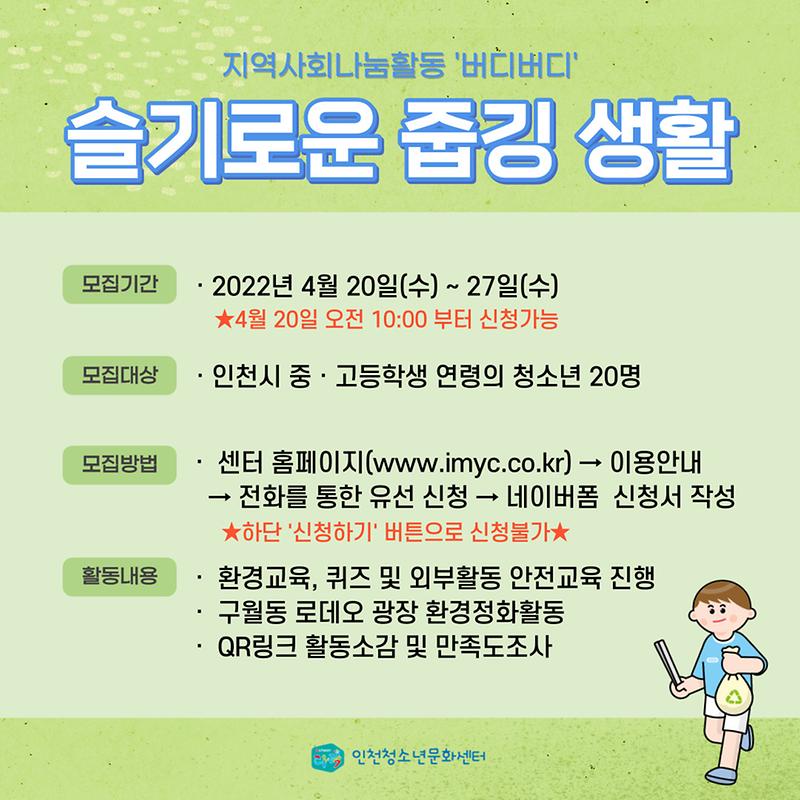 지역사회나눔활동 '버디버디'

슬기로운 줍깅 생활

모집기간
· 2022년 4월 20일(수) ~ 27일(수)
★4월 20일 오전 10:00 부터 신청가능

모집대상
· 인천시 중 · 고등학생 연령의 청소년 20명

모집방법
· 센터 홈페이지(www.imyc.co.kr) → 이용안내 → 전화를 통한 유선 신청 → 네이버폼 신청서 작성
★하단 '신청하기' 버튼으로 신청불가★

활동내용
· 환경교육, 퀴즈 및 외부활동 안전교육 진행
· 구월동 로데오 광장 환경정화활동
· QR링크 활동소감 및 만족도조사

인천청소년문화센터